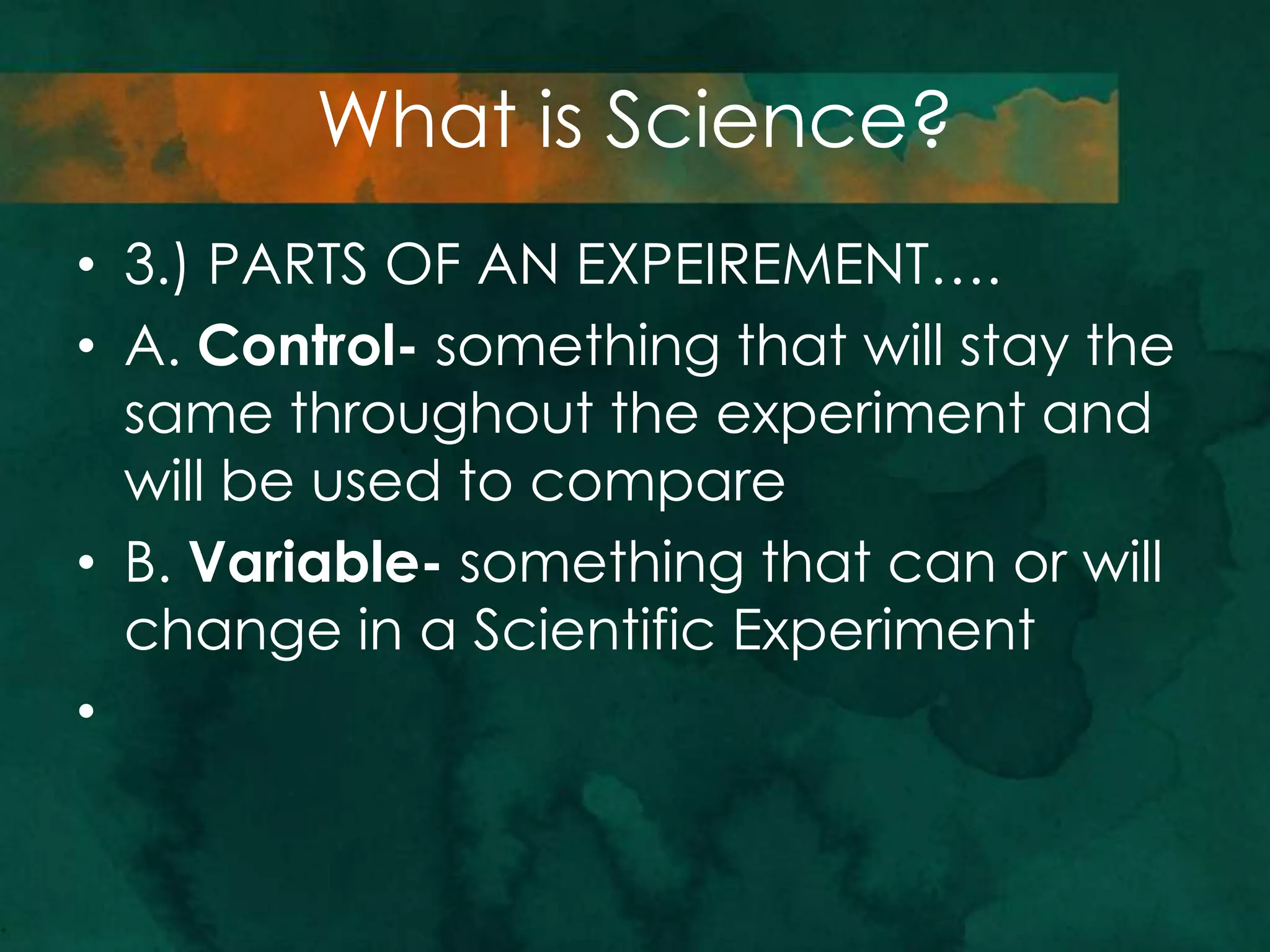 What is Science?

• 3.) PARTS OF AN EXPEIREMENT….
• A. Control- something that will stay the same throughout the experiment and will be used to compare
• B. Variable- something that can or will change in a Scientific Experiment
•